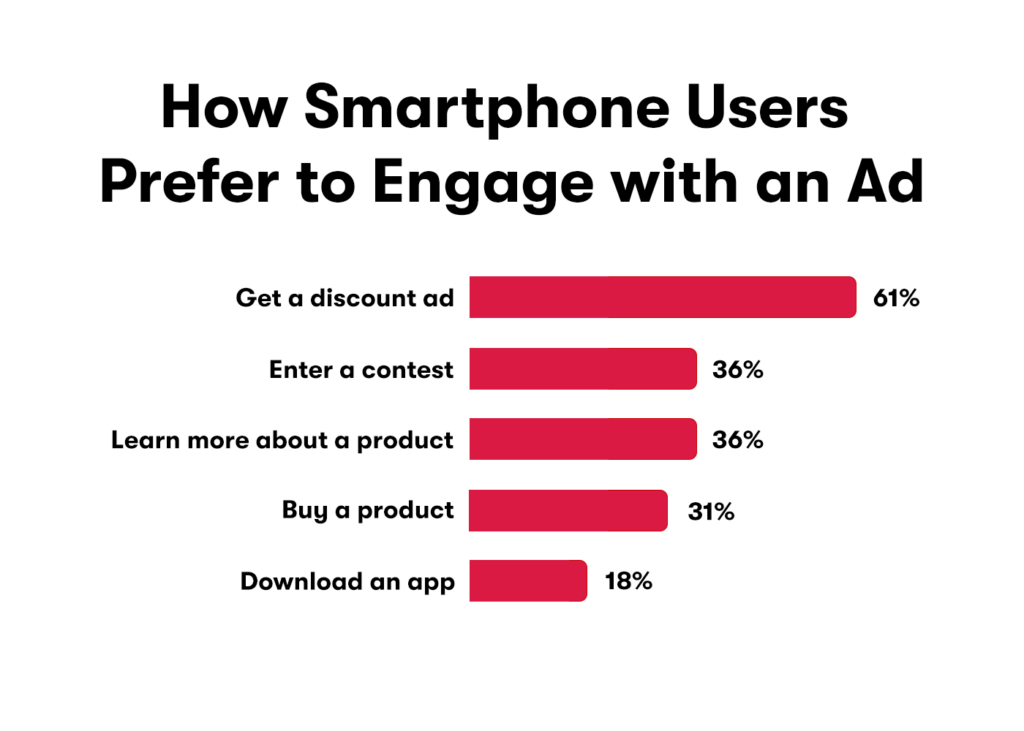 How Smartphone Users Prefer to Engage with an Ad

Get a discount ad 61%

Enter a contest 36%

Learn more about a product 36%

Buy a product 31%

Download an app 18%